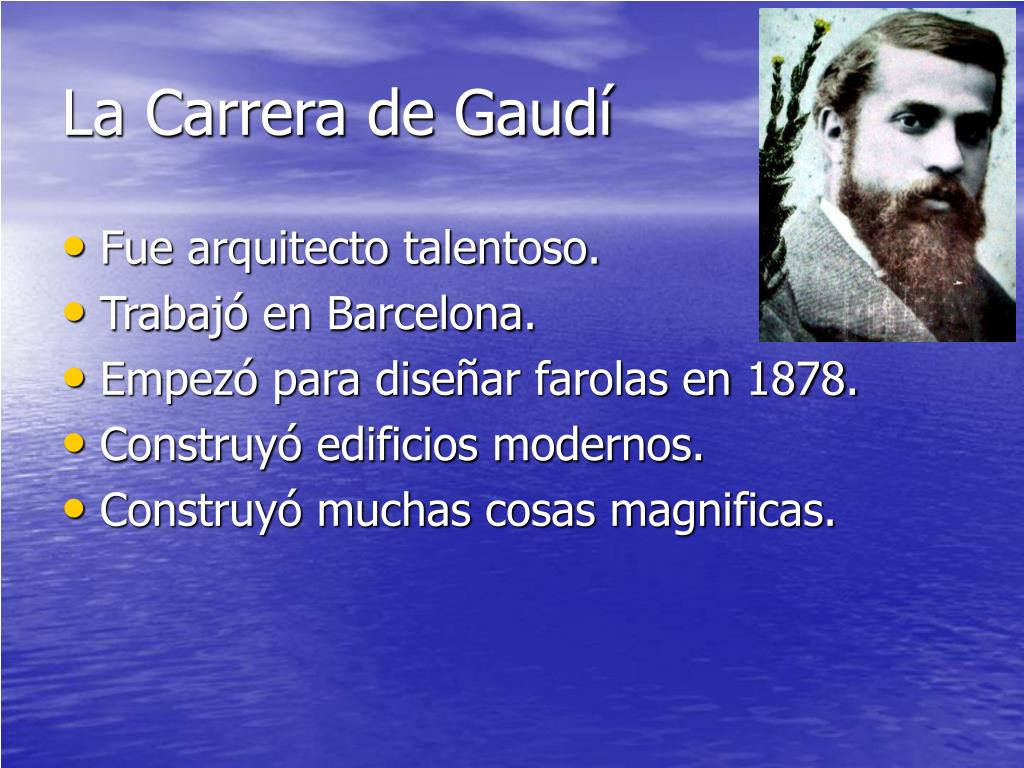 La Carrera de Gaudí

• Fue arquitecto talentoso.
• Trabajó en Barcelona.
• Empezó para diseñar farolas en 1878.
• Construyó edificios modernos.
• Construyó muchas cosas magnificas.